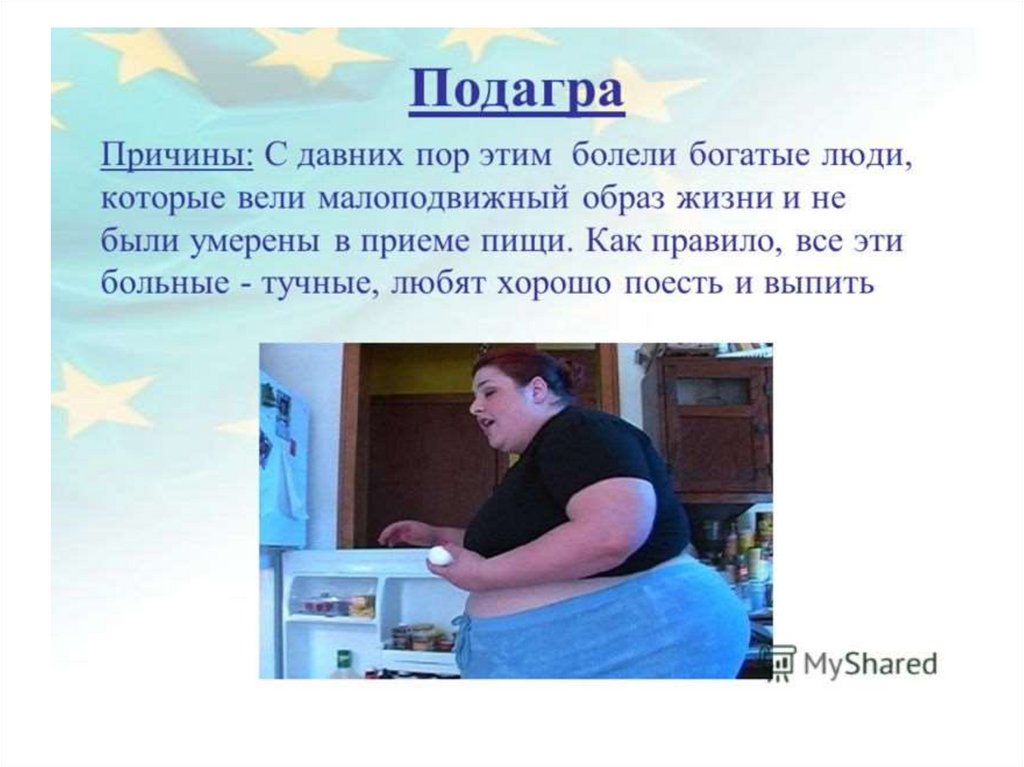 Подагра

Причины: С давних пор этим болели богатые люди, которые вели малоподвижный образ жизни и не были умерены в приеме пищи. Как правило, все эти больные - тучные, любят хорошо поесть и выпить

MyShared